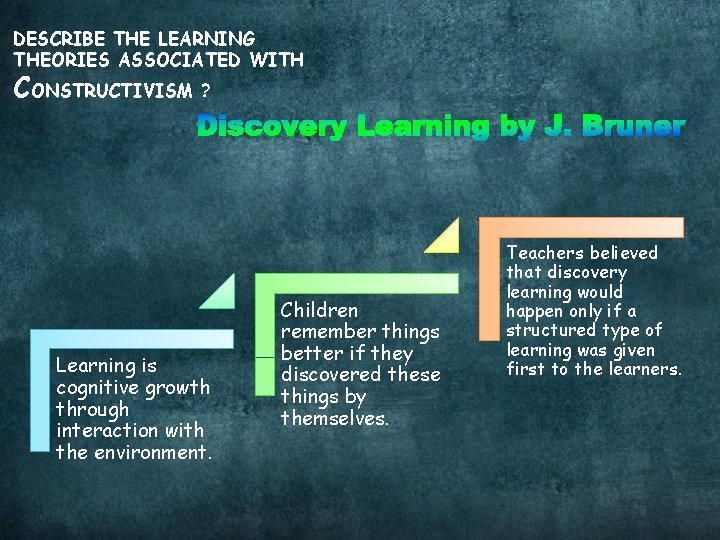 DESCRIBE THE LEARNING THEORIES ASSOCIATED WITH CONSTRUCTIVISM ?

Discovery Learning by J. Bruner

Learning is cognitive growth through interaction with the environment.

Children remember things better if they discovered these things by themselves.

Teachers believed that discovery learning would happen only if a structured type of learning was given first to the learners.